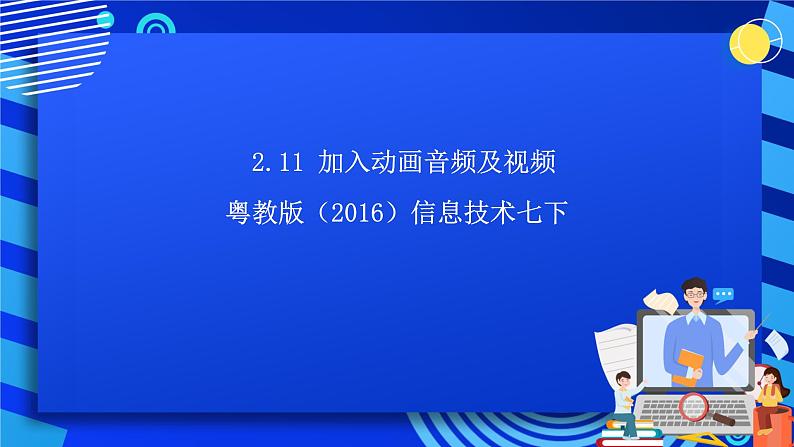 2.11 加入动画音频及视频

粤教版（2016）信息技术七下